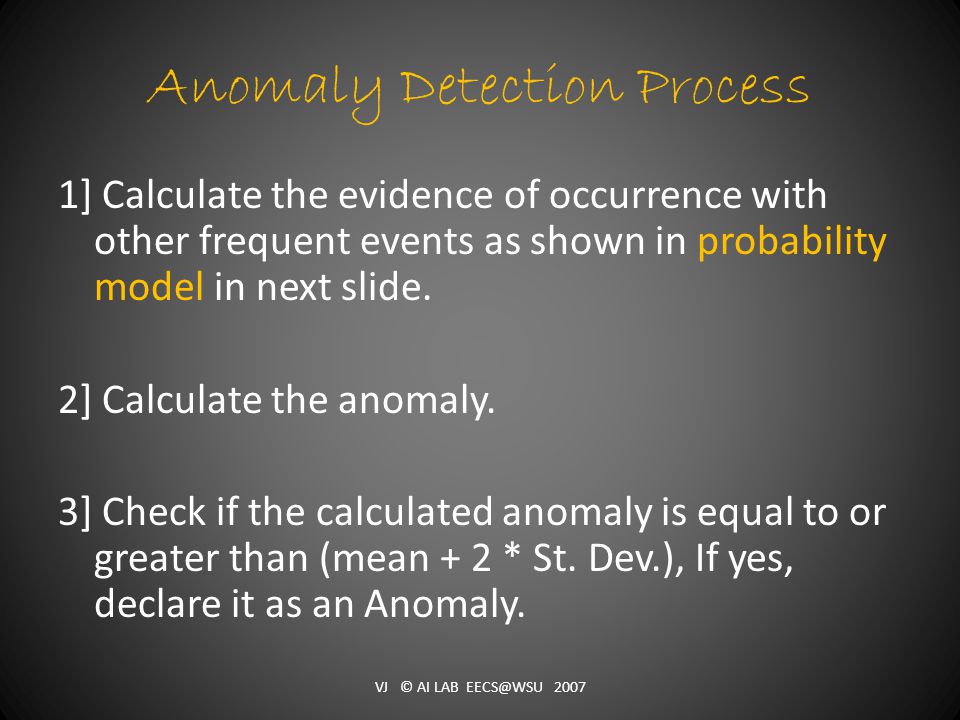 Anomaly Detection Process

1] Calculate the evidence of occurrence with other frequent events as shown in probability model in next slide.

2] Calculate the anomaly.

3] Check if the calculated anomaly is equal to or greater than (mean + 2 * St. Dev.), If yes, declare it as an Anomaly.

VJ © AI LAB EECS@WSU 2007